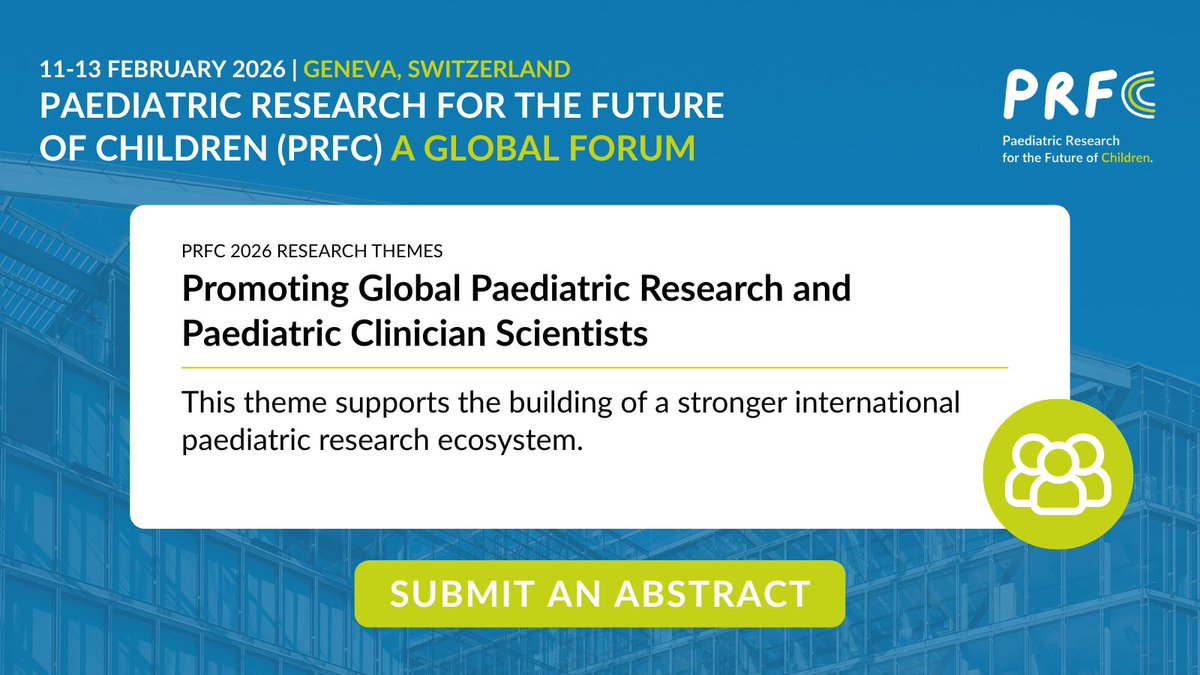 11-13 FEBRUARY 2026 | GENEVA, SWITZERLAND
PAEDIATRIC RESEARCH FOR THE FUTURE OF CHILDREN (PRFC) A GLOBAL FORUM

PRFC
Paediatric Research for the Future of Children.

PRFC 2026 RESEARCH THEMES
Promoting Global Paediatric Research and Paediatric Clinician Scientists

This theme supports the building of a stronger international paediatric research ecosystem.

SUBMIT AN ABSTRACT